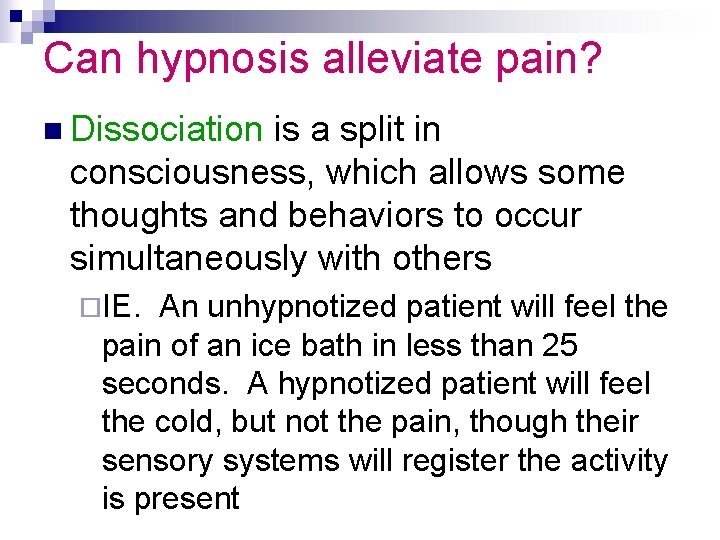 Can hypnosis alleviate pain?

Dissociation is a split in consciousness, which allows some thoughts and behaviors to occur simultaneously with others

IE. An unhypnotized patient will feel the pain of an ice bath in less than 25 seconds. A hypnotized patient will feel the cold, but not the pain, though their sensory systems will register the activity is present